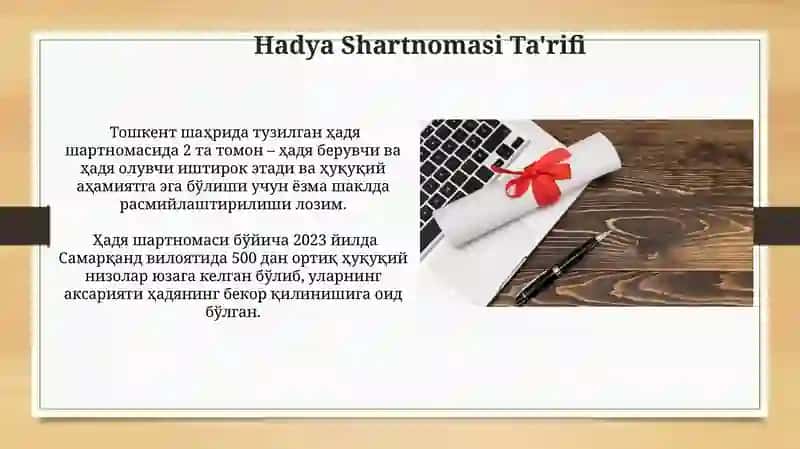 Hadya Shartnomasi Ta'rifi

Тошкент шаҳрида тузилган ҳадя шартномасида 2 та томон – ҳадя берувчи ва ҳадя олувчи иштирок этади ва ҳуқуқий аҳамиятга эга бўлиши учун ёзма шаклда расмийлаштирилиши лозим.

Ҳадя шартномаси бўйича 2023 йилда Самарқанд вилоятида 500 дан ортиқ ҳуқуқий низолар юзага келган бўлиб, уларнинг аксарияти ҳадянинг бекор қилинишига оид бўлган.